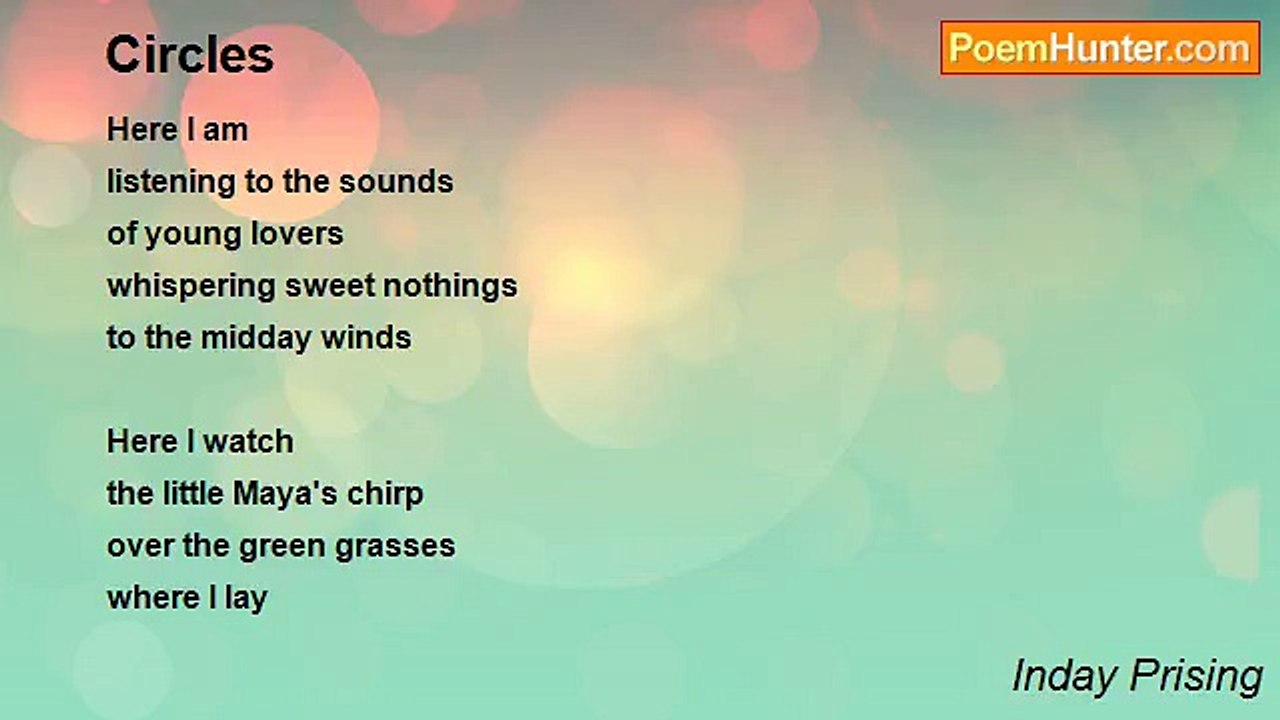 Circles

PoemHunter.com

Here I am
listening to the sounds
of young lovers
whispering sweet nothings
to the midday winds

Here I watch
the little Maya's chirp
over the green grasses
where I lay

Inday Prising